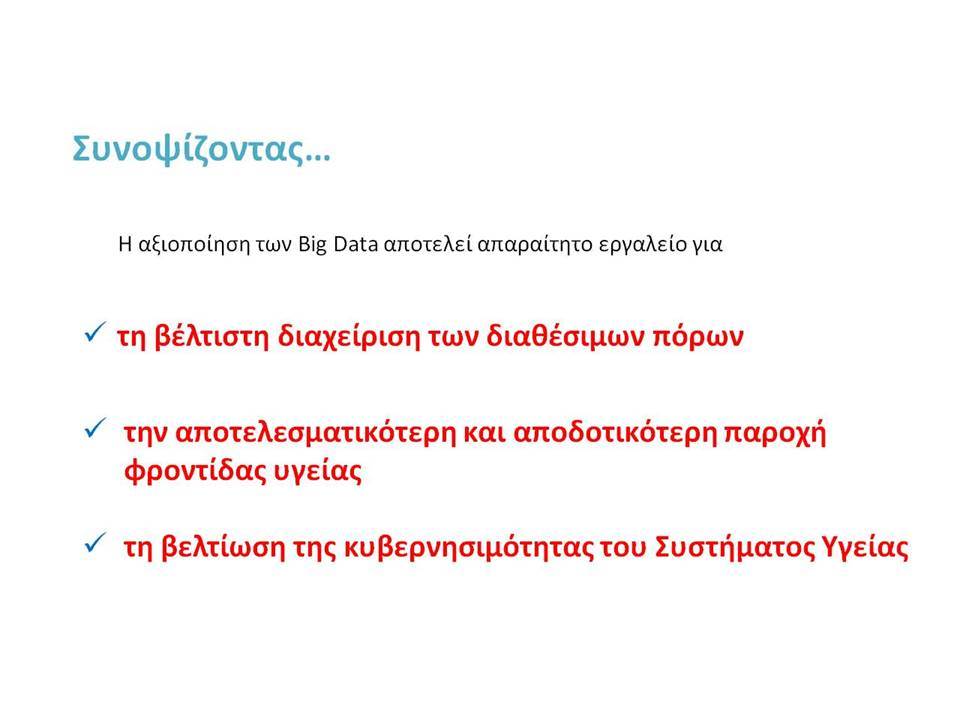 Συνοψίζοντας…

Η αξιοποίηση των Big Data αποτελεί απαραίτητο εργαλείο για

✓ τη βέλτιστη διαχείριση των διαθέσιμων πόρων

✓ την αποτελεσματικότερη και αποδοτικότερη παροχή φροντίδας υγείας

✓ τη βελτίωση της κυβερνησιμότητας του Συστήματος Υγείας